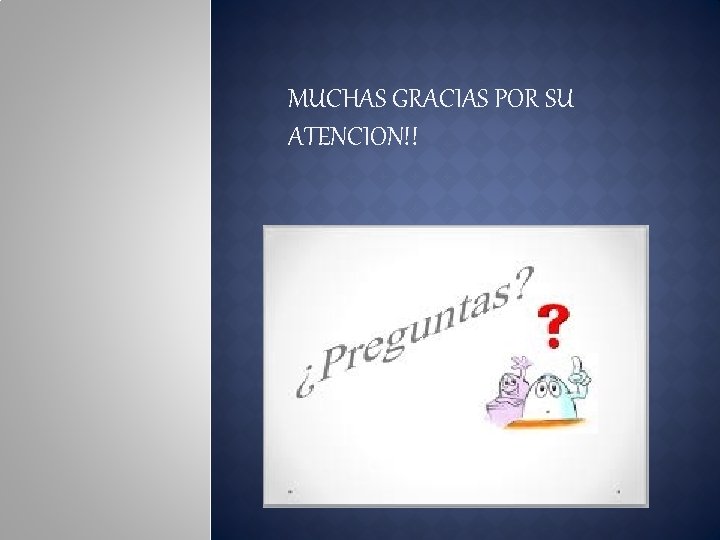 MUCHAS GRACIAS POR SU ATENCION!!

¿Preguntas?

?